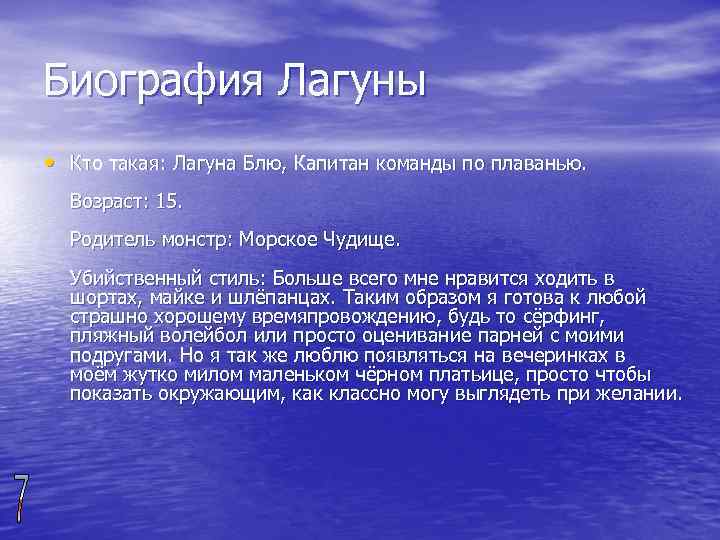 Биография Лагуны

• Кто такая: Лагуна Блю, Капитан команды по плаванью.

Возраст: 15.

Родитель монстр: Морское Чудище.

Убийственный стиль: Больше всего мне нравится ходить в шортах, майке и шлёпанцах. Таким образом я готова к любой страшно хорошему времяпровождению, будь то сёрфинг, пляжный волейбол или просто оценивание парней с моими подругами. Но я так же люблю появляться на вечеринках в моём жутко милом маленьком чёрном платьице, просто чтобы показать окружающим, как классно могу выглядеть при желании.

7